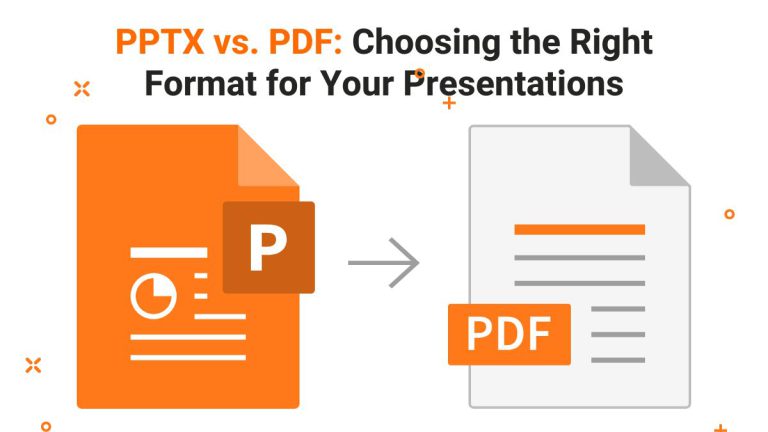 PPTX vs. PDF: Choosing the Right Format for Your Presentations

P

PDF